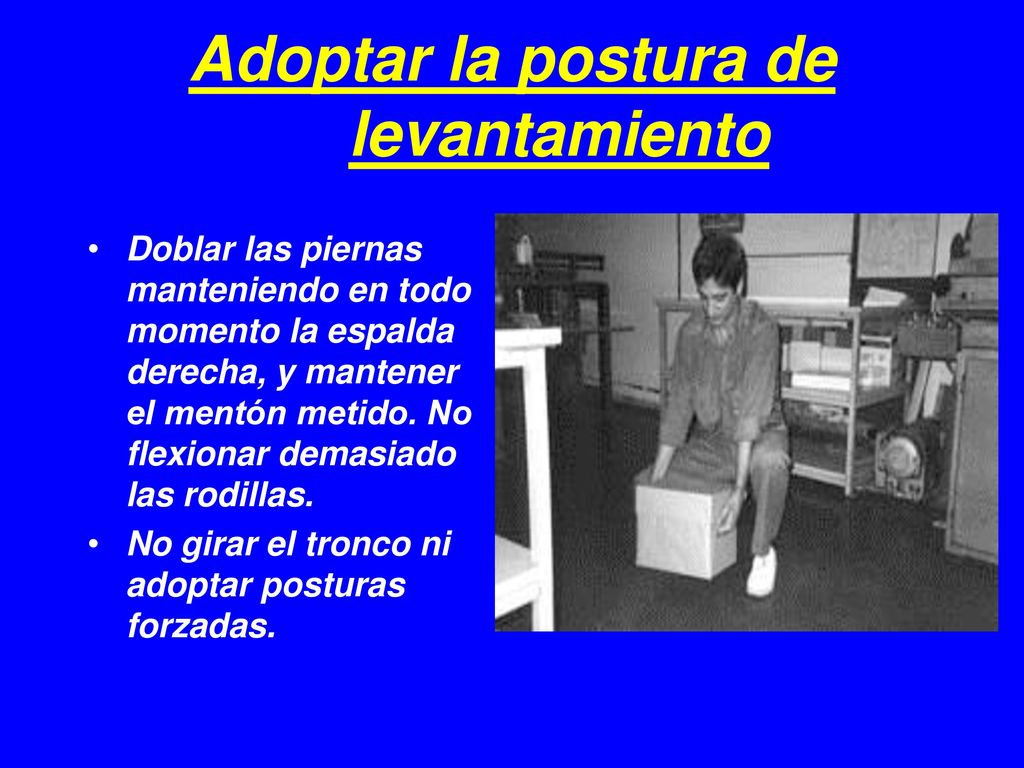 Adoptar la postura de levantamiento

• Doblar las piernas manteniendo en todo momento la espalda derecha, y mantener el mentón metido. No flexionar demasiado las rodillas.
• No girar el tronco ni adoptar posturas forzadas.